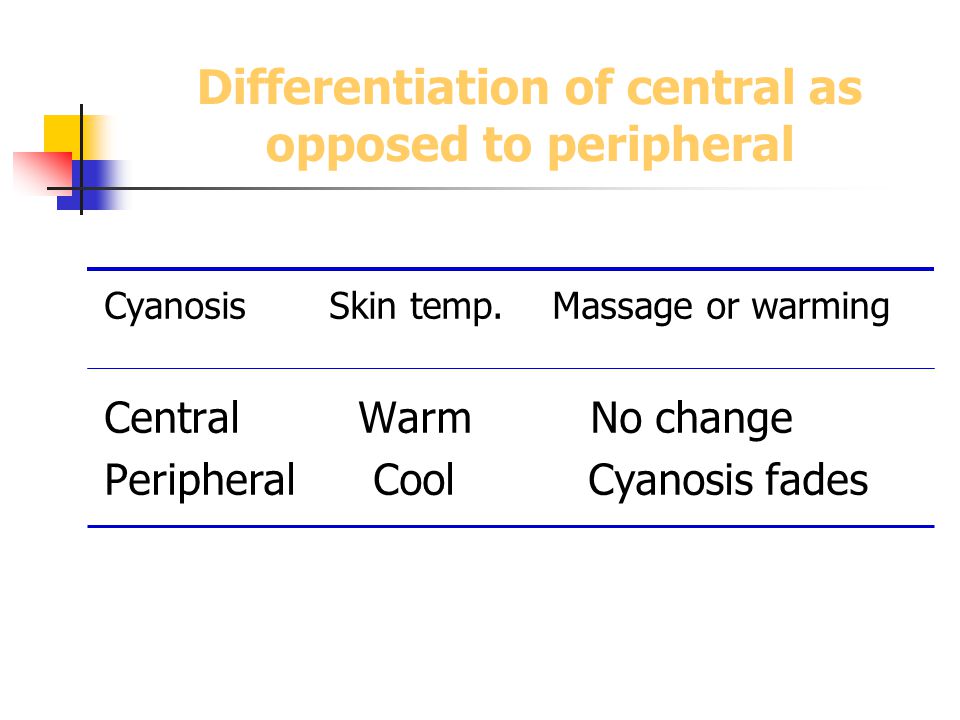 Differentiation of central as opposed to peripheral

| Cyanosis | Skin temp. | Massage or warming |
|---|---|---|
| Central | Warm | No change |
| Peripheral | Cool | Cyanosis fades |